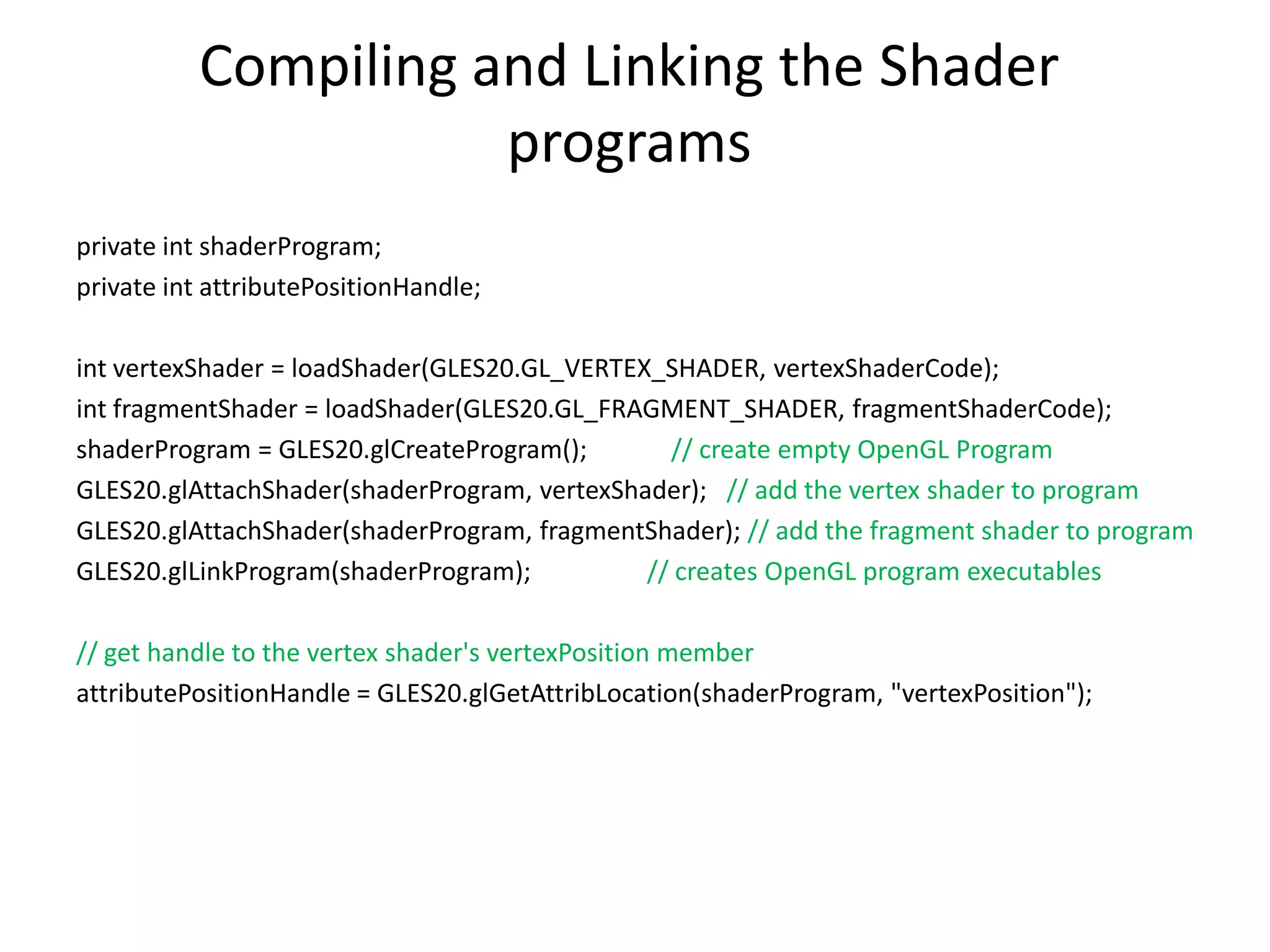 Compiling and Linking the Shader programs

private int shaderProgram;
private int attributePositionHandle;

int vertexShader = loadShader(GLES20.GL_VERTEX_SHADER, vertexShaderCode);
int fragmentShader = loadShader(GLES20.GL_FRAGMENT_SHADER, fragmentShaderCode);
shaderProgram = GLES20.glCreateProgram(); // create empty OpenGL Program
GLES20.glAttachShader(shaderProgram, vertexShader); // add the vertex shader to program
GLES20.glAttachShader(shaderProgram, fragmentShader); // add the fragment shader to program
GLES20.glLinkProgram(shaderProgram); // creates OpenGL program executables

// get handle to the vertex shader's vertexPosition member
attributePositionHandle = GLES20.glGetAttribLocation(shaderProgram, "vertexPosition");